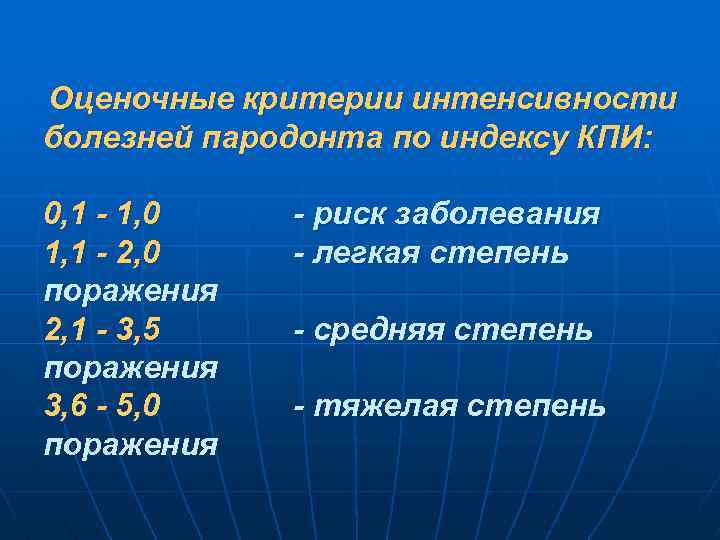 Оценочные критерии интенсивности болезней пародонта по индексу КПИ:

0,1 - 1,0 - риск заболевания
1,1 - 2,0 - легкая степень поражения
2,1 - 3,5 - средняя степень поражения
3,6 - 5,0 - тяжелая степень поражения